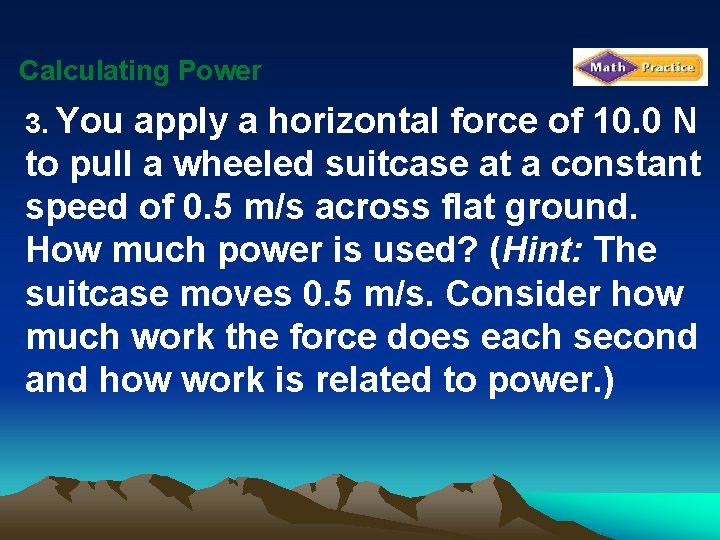 Calculating Power

Math Practice

3. You apply a horizontal force of 10.0 N to pull a wheeled suitcase at a constant speed of 0.5 m/s across flat ground. How much power is used? (Hint: The suitcase moves 0.5 m/s. Consider how much work the force does each second and how work is related to power.)